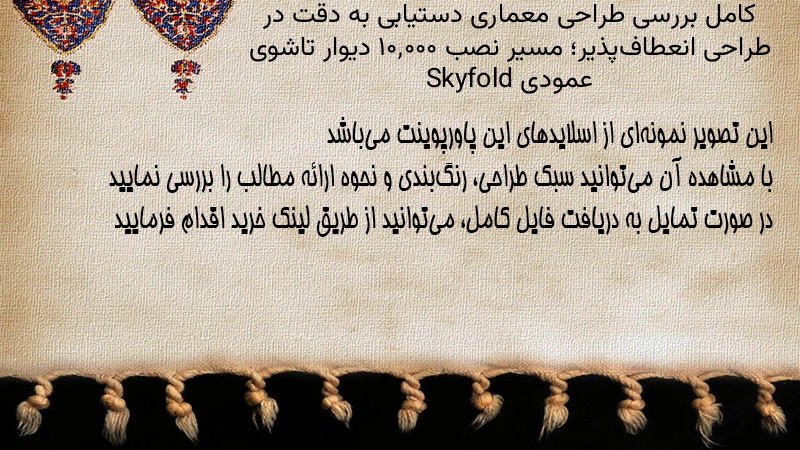 کامل بررسی طراحی معماری دستیابی به دقت در طراحی انعطاف‌پذیر؛ مسیر نصب ۱۰,۰۰۰ دیوار تاشوی عمودی Skyfold

این تصویر نمونه‌ای از اسلایدهای این پاورپوینت می‌باشد
با مشاهده آن می‌توانید سبک طراحی، رنگ‌بندی و نحوه ارائه مطالب را بررسی نمایید
در صورت تمایل به دریافت فایل کامل، می‌توانید از طریق لینک خرید اقدام فرمایید